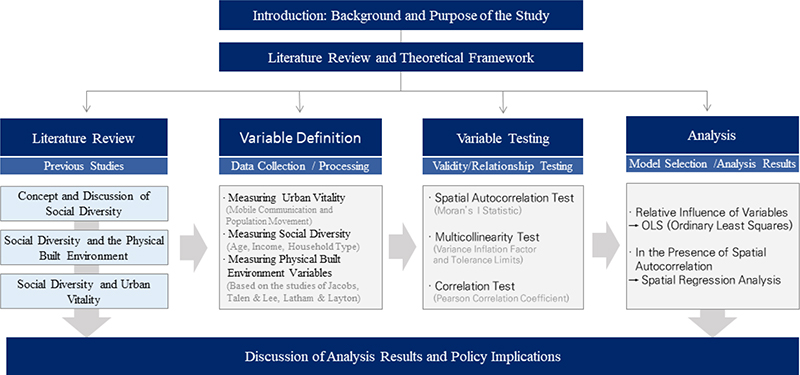 Introduction: Background and Purpose of the Study

Literature Review and Theoretical Framework

Literature Review

Previous Studies

Concept and Discussion of Social Diversity

Social Diversity and the Physical Built Environment

Social Diversity and Urban Vitality

Variable Definition

Data Collection / Processing

· Measuring Urban Vitality
(Mobile Communication and Population Movement)
· Measuring Social Diversity
(Age, Income, Household Type)
· Measuring Physical Built Environment Variables
(Based on the studies of Jacobs, Talen & Lee, Latham & Layton)

Variable Testing

Validity/Relationship Testing

· Spatial Autocorrelation Test
(Moran's I Statistic)

· Multicollinearity Test
(Variance Inflation Factor and Tolerance Limits)

· Correlation Test
(Pearson Correlation Coefficient)

Analysis

Model Selection /Analysis Results

· Relative Influence of Variables
→ OLS (Ordinary Least Squares)

· In the Presence of Spatial Autocorrelation
→ Spatial Regression Analysis

Discussion of Analysis Results and Policy Implications